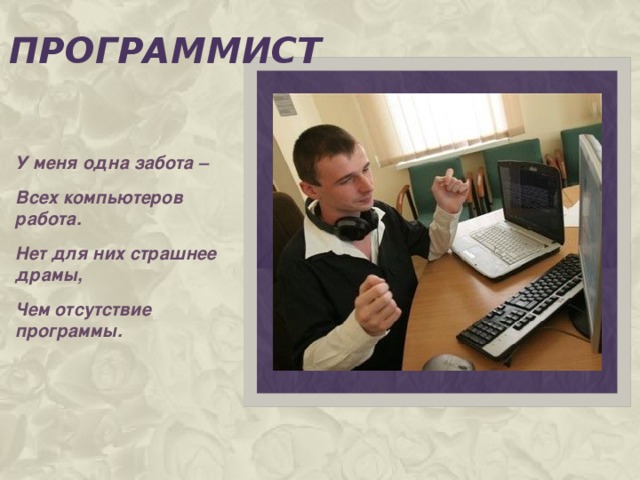 ПРОГРАММИСТ

У меня одна забота –

Всех компьютеров работа.

Нет для них страшнее драмы,

Чем отсутствие программы.